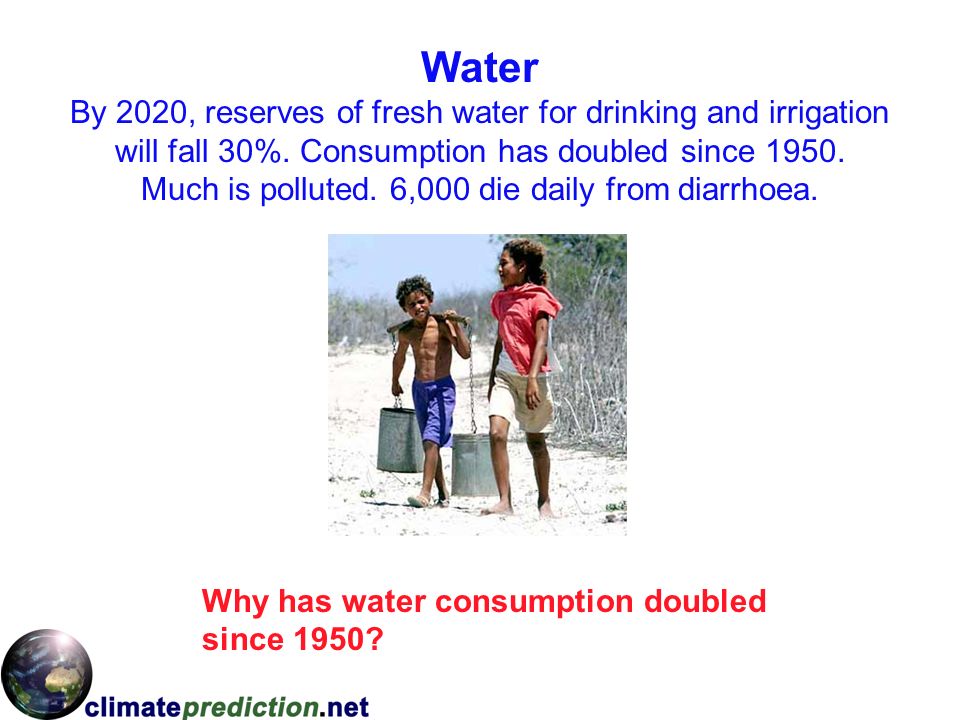 Water

By 2020, reserves of fresh water for drinking and irrigation will fall 30%. Consumption has doubled since 1950. Much is polluted. 6,000 die daily from diarrhoea.

Why has water consumption doubled since 1950?

climateprediction.net